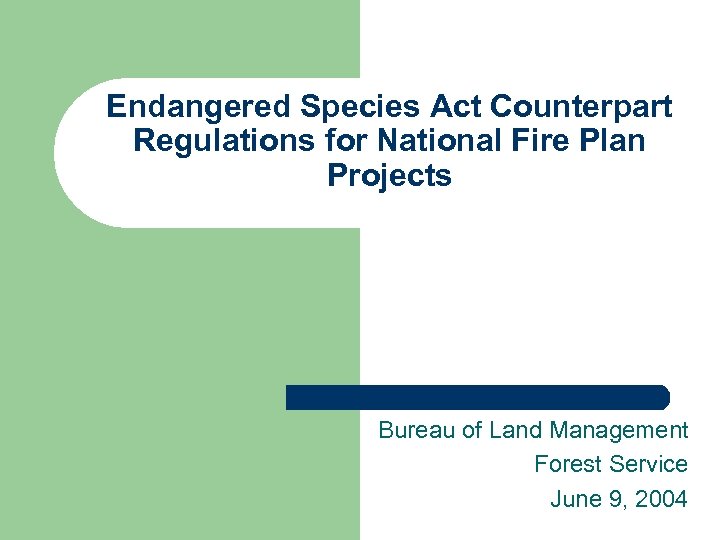 Endangered Species Act Counterpart Regulations for National Fire Plan Projects

Bureau of Land Management
Forest Service
June 9, 2004